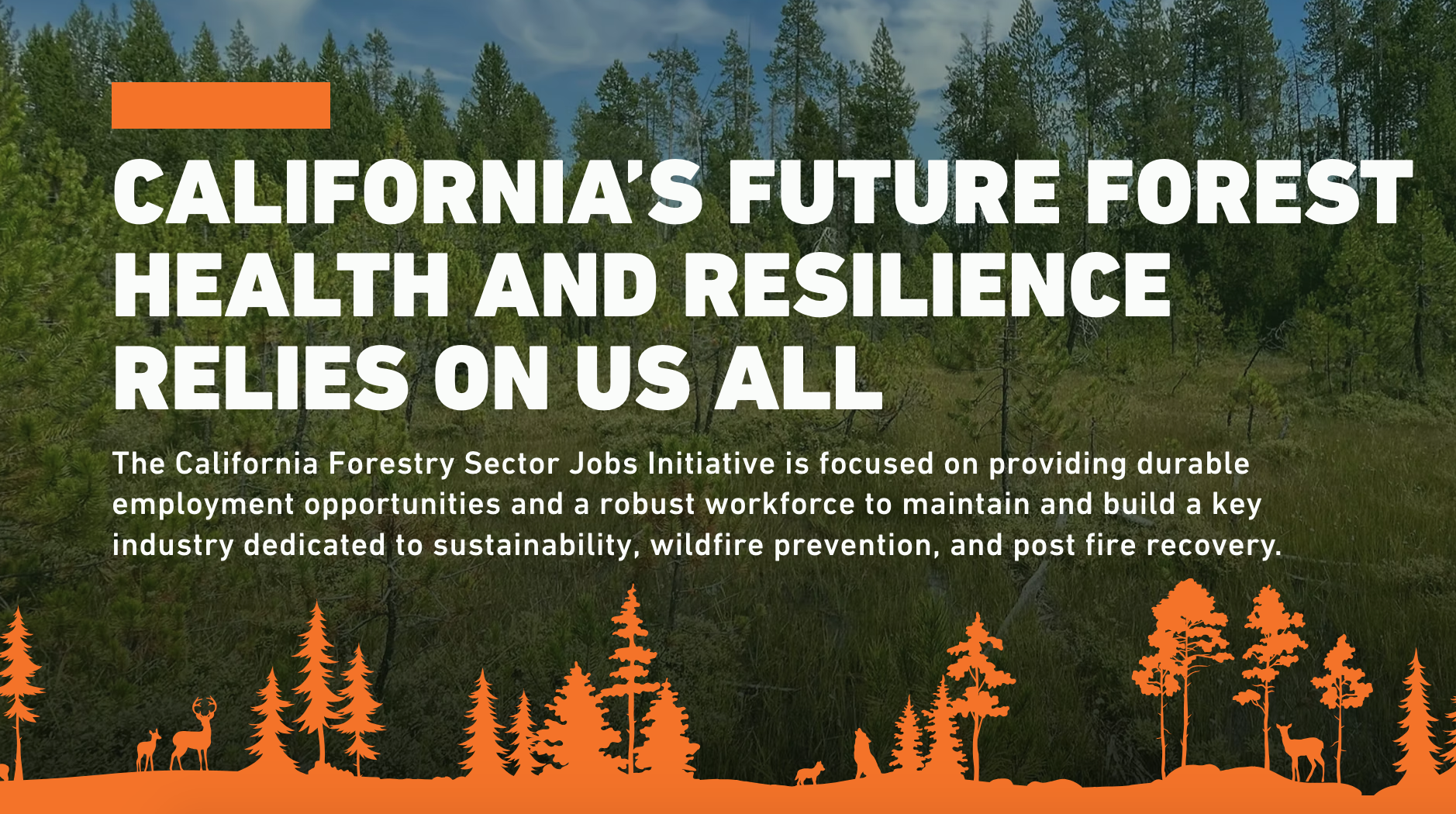 CALIFORNIA'S FUTURE FOREST HEALTH AND RESILIENCE RELIES ON US ALL

The California Forestry Sector Jobs Initiative is focused on providing durable employment opportunities and a robust workforce to maintain and build a key industry dedicated to sustainability, wildfire prevention, and post fire recovery.